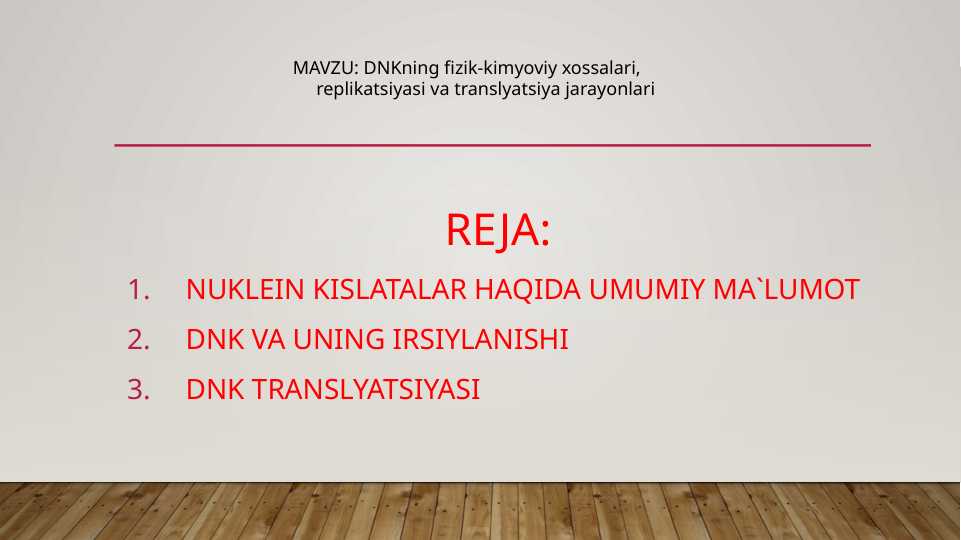 MAVZU: DNKning fizik-kimyoviy xossalari, replikatsiyasi va translyatsiya jarayonlari

REJA:

1. NUKLEIN KISLATALAR HAQIDA UMUMIY MA`LUMOT
2. DNK VA UNING IRSIYLANISHI
3. DNK TRANSLYATSIYASI